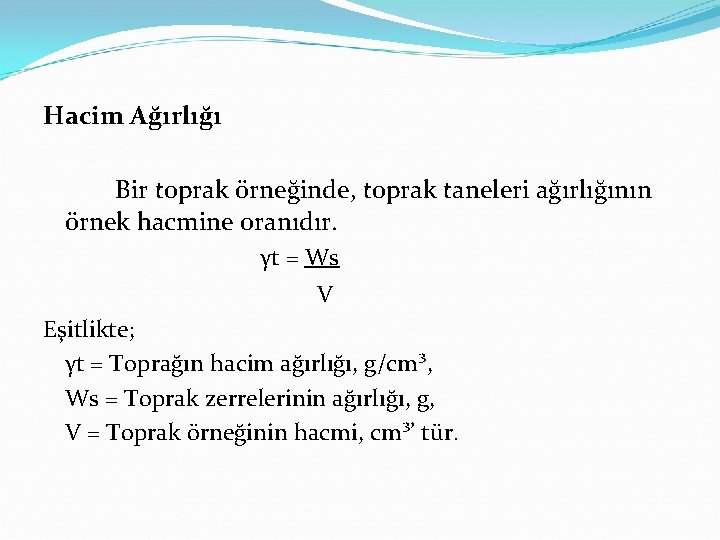 Hacim Ağırlığı

Bir toprak örneğinde, toprak taneleri ağırlığının örnek hacmine oranıdır.

$\gamma t = \frac{Ws}{V}$

Eşitlikte;

$\gamma t$ = Toprağın hacim ağırlığı, g/cm$^3$,

Ws = Toprak zerrelerinin ağırlığı, g,

V = Toprak örneğinin hacmi, cm$^3$' tür.